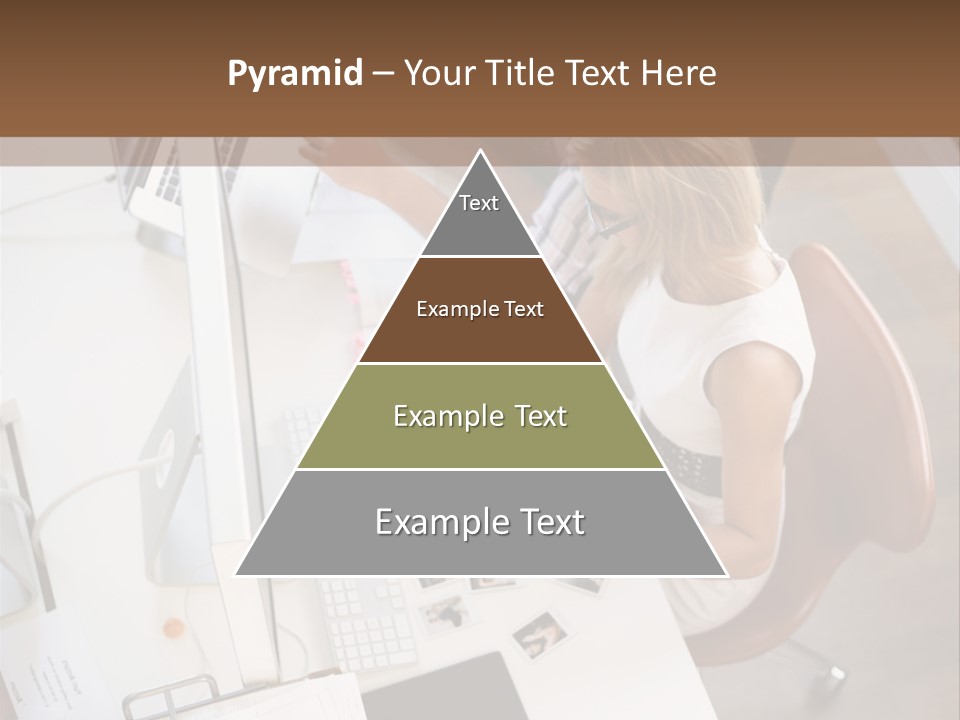 Pyramid – Your Title Text Here

Text

Example Text

Example Text

Example Text